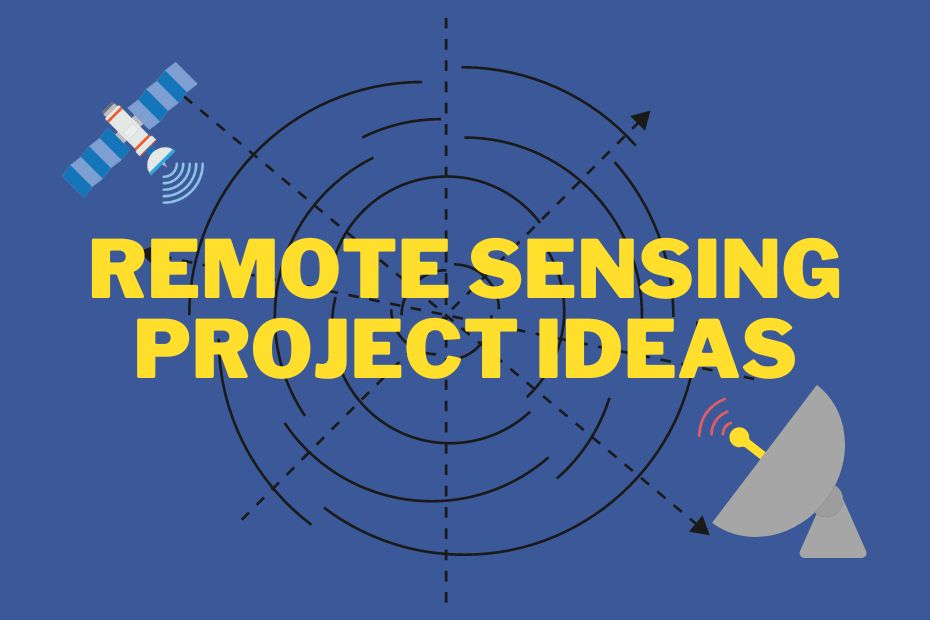 REMOTE SENSING PROJECT IDEAS